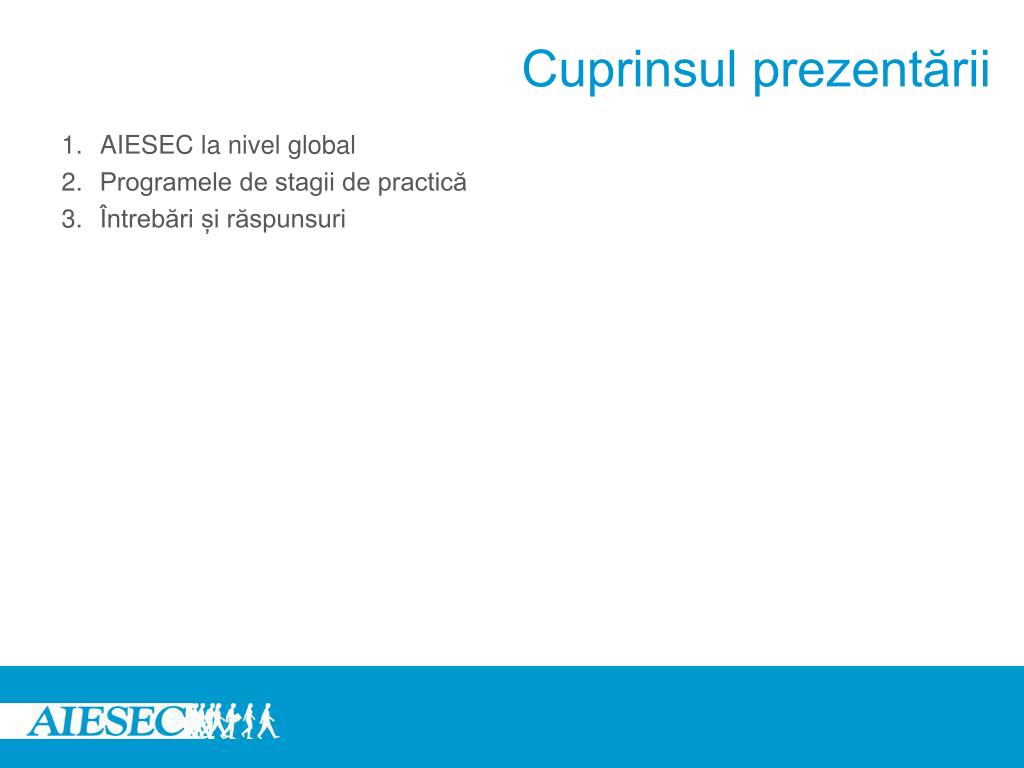 Cuprinsul prezentării

1. AIESEC la nivel global
2. Programele de stagii de practică
3. Întrebări și răspunsuri

AIESEC